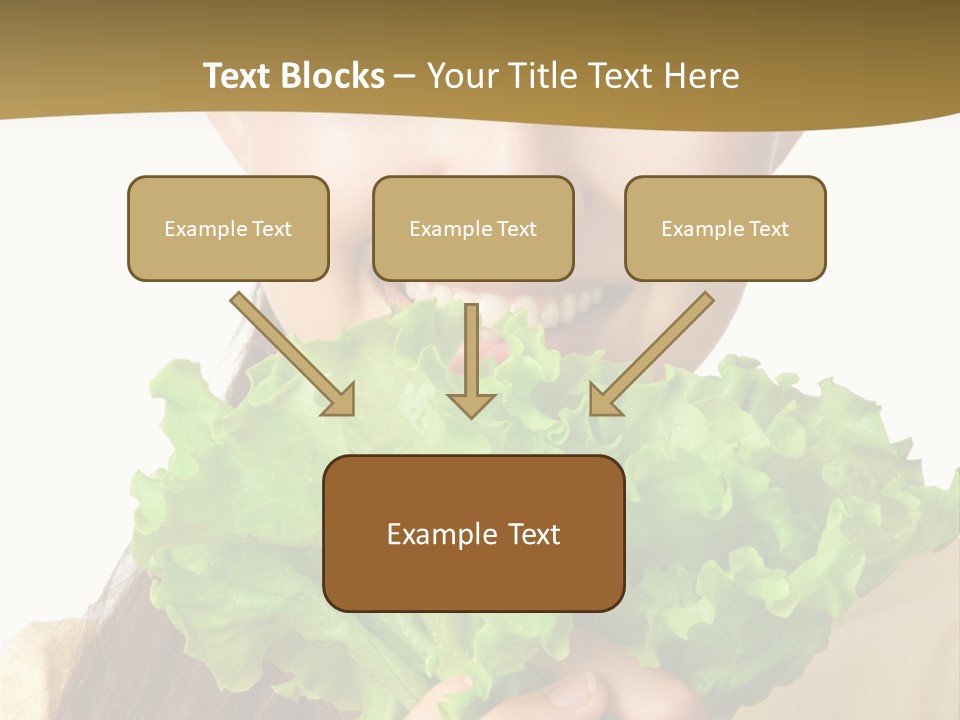 Text Blocks – Your Title Text Here

Example Text

Example Text

Example Text

Example Text